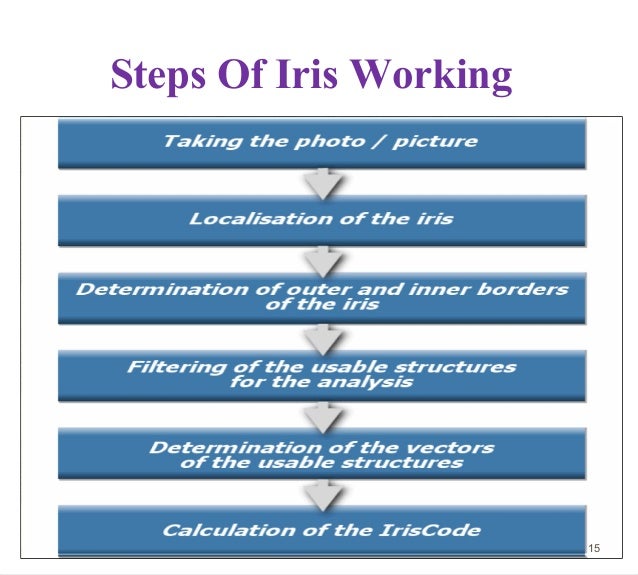 Steps Of Iris Working

Taking the photo / picture

Localisation of the iris

Determination of outer and inner borders of the iris

Filtering of the usable structures for the analysis

Determination of the vectors of the usable structures

Calculation of the IrisCode

15